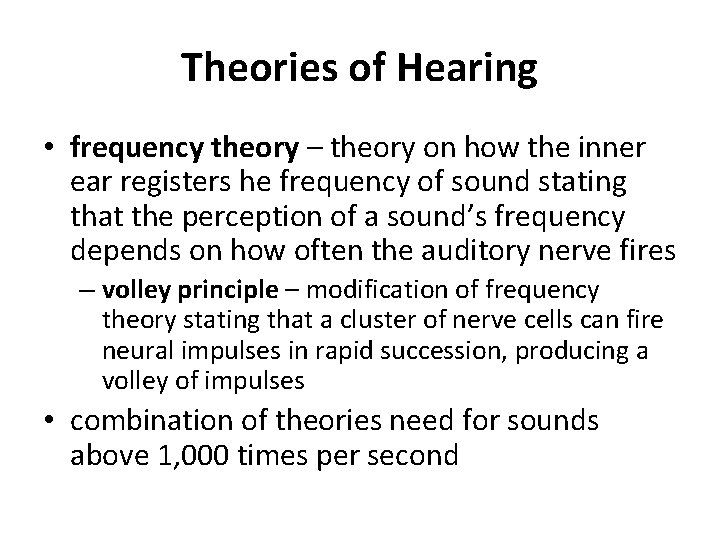 Theories of Hearing

• frequency theory – theory on how the inner ear registers he frequency of sound stating that the perception of a sound's frequency depends on how often the auditory nerve fires

– volley principle – modification of frequency theory stating that a cluster of nerve cells can fire neural impulses in rapid succession, producing a volley of impulses

• combination of theories need for sounds above 1,000 times per second